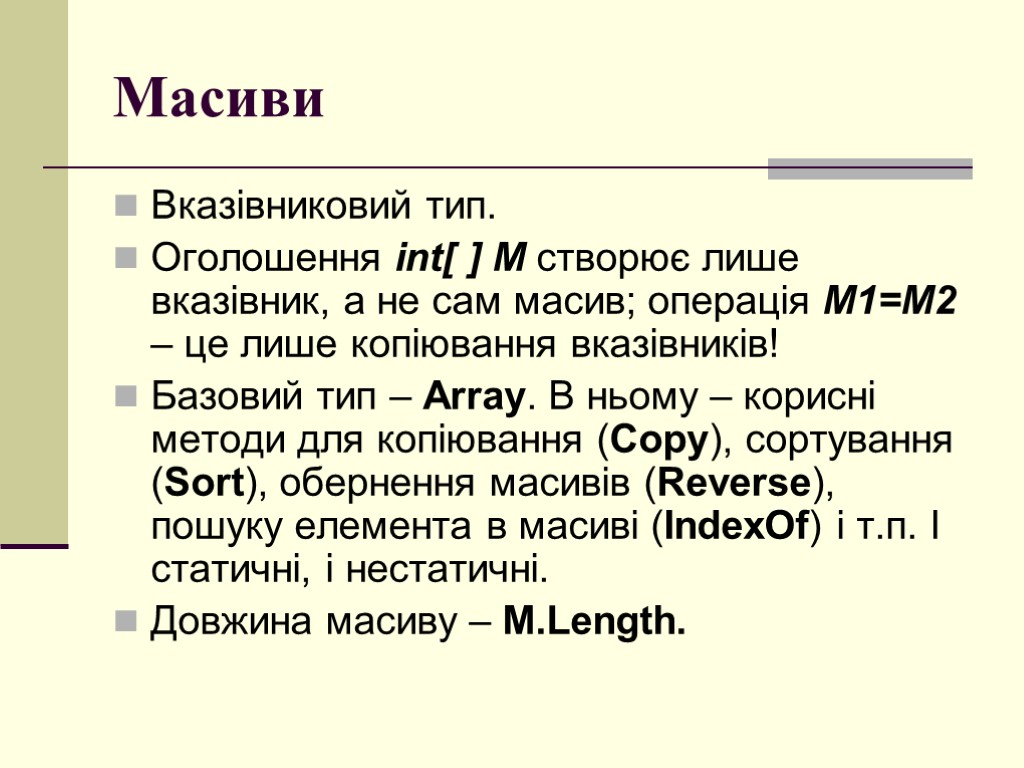 Масиви

Вказівниковий тип.

Оголошення int[ ] M створює лише вказівник, а не сам масив; операція M1=M2 – це лише копіювання вказівників!

Базовий тип – Array. В ньому – корисні методи для копіювання (Copy), сортування (Sort), обернення масивів (Reverse), пошуку елемента в масиві (IndexOf) і т.п. І статичні, і нестатичні.

Довжина масиву – M.Length.